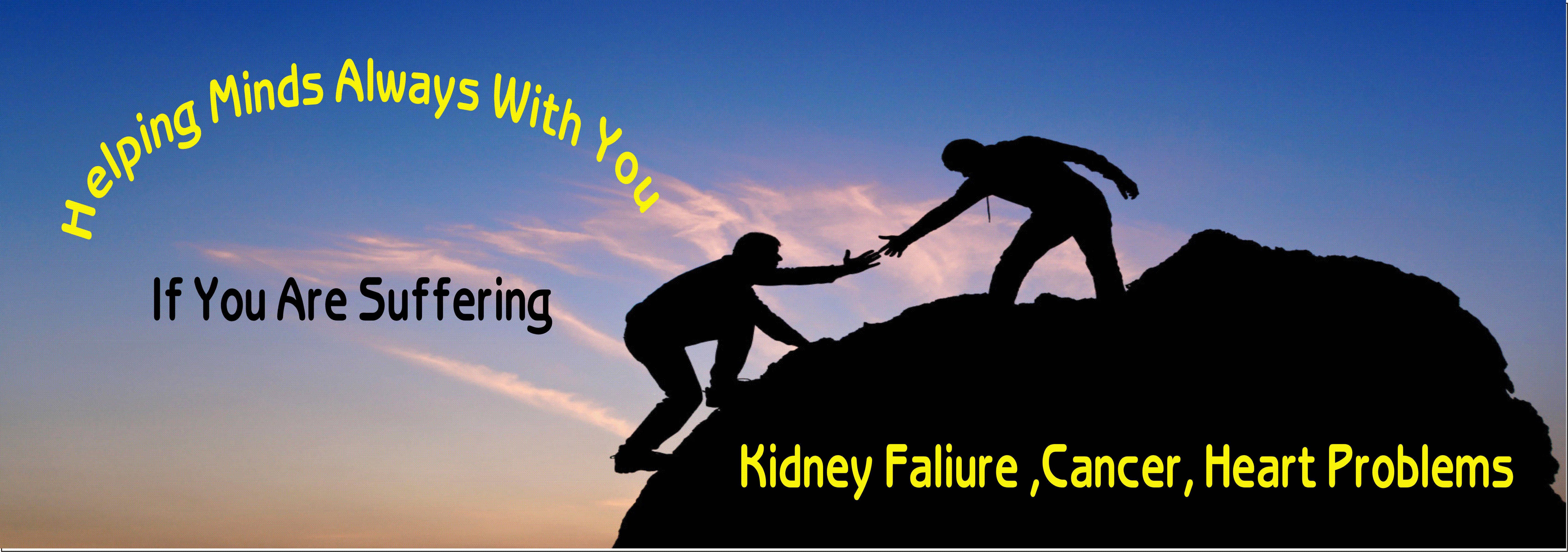 Helping Minds Always With You

If You Are Suffering

Kidney Faliure ,Cancer, Heart Problems